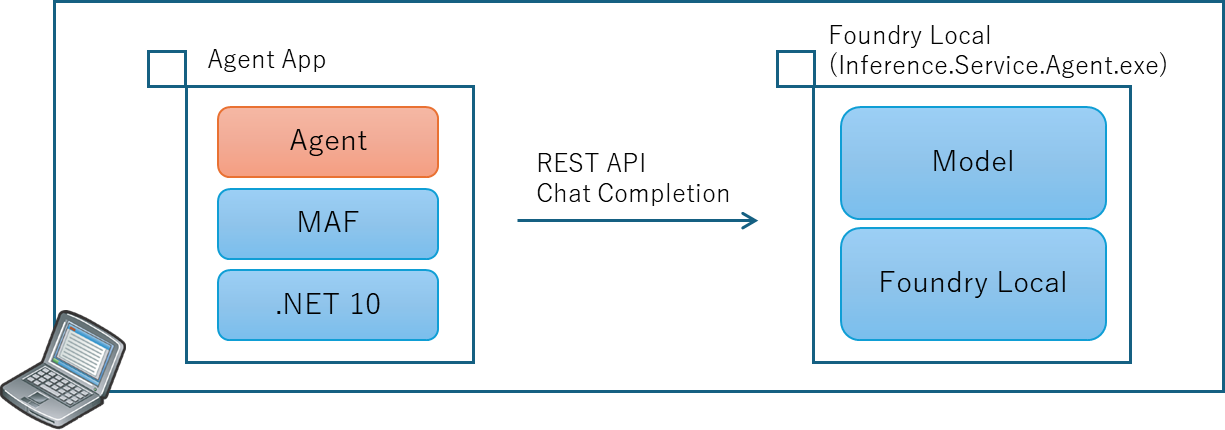 Agent App

Agent

MAF

.NET 10

REST API
Chat Completion

Foundry Local
(Inference.Service.Agent.exe)

Model

Foundry Local